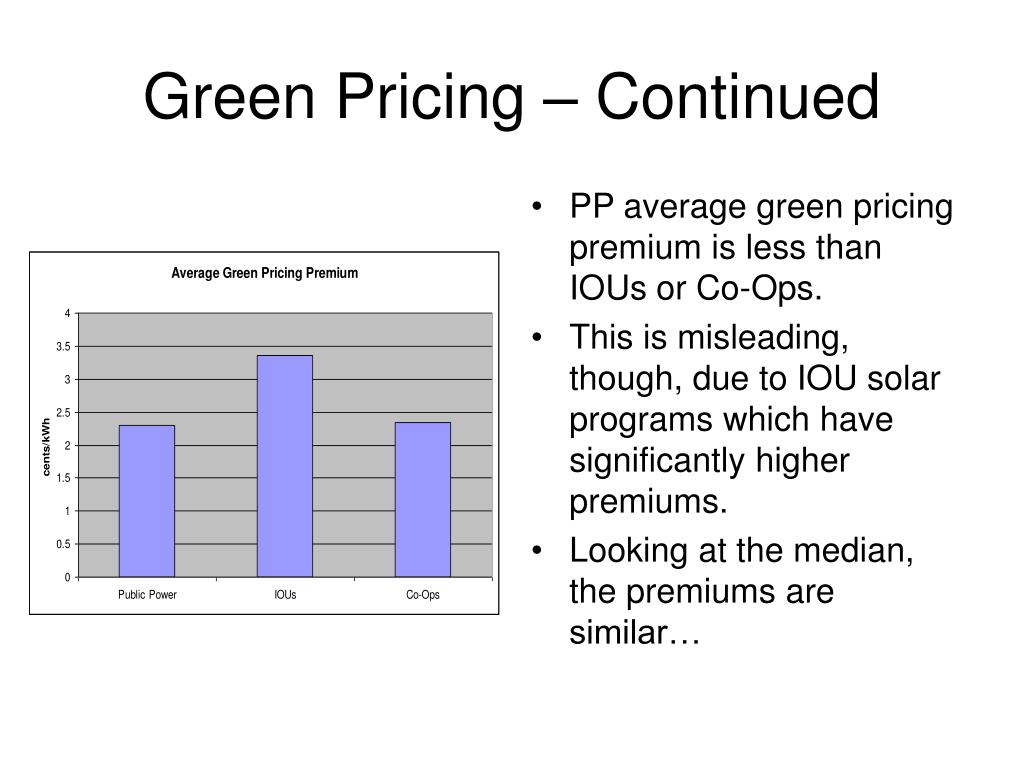 Green Pricing – Continued

Average Green Pricing Premium

cents/kWh

4
3.5
3
2.5
2
1.5
1
0.5
0

Public Power
IOUs
Co-Ops

• PP average green pricing premium is less than IOUs or Co-Ops.
• This is misleading, though, due to IOU solar programs which have significantly higher premiums.
• Looking at the median, the premiums are similar…